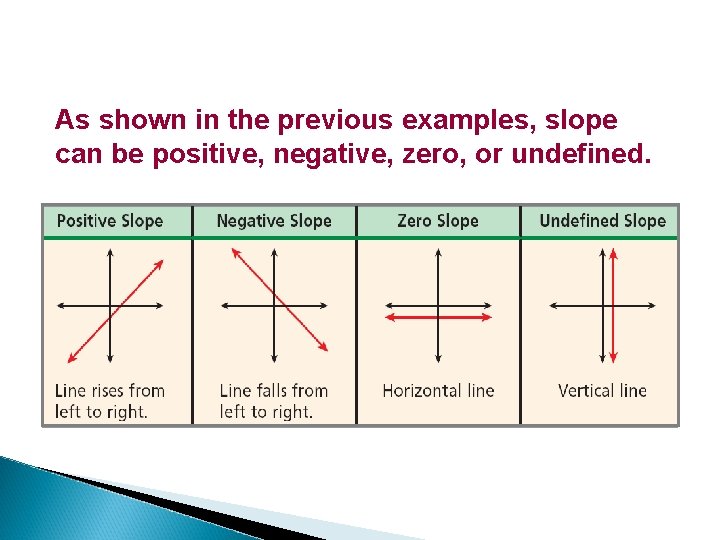 As shown in the previous examples, slope can be positive, negative, zero, or undefined.

| Positive Slope | Negative Slope | Zero Slope | Undefined Slope |
|---|---|---|---|
| Line rises from left to right. | Line falls from left to right. | Horizontal line | Vertical line |